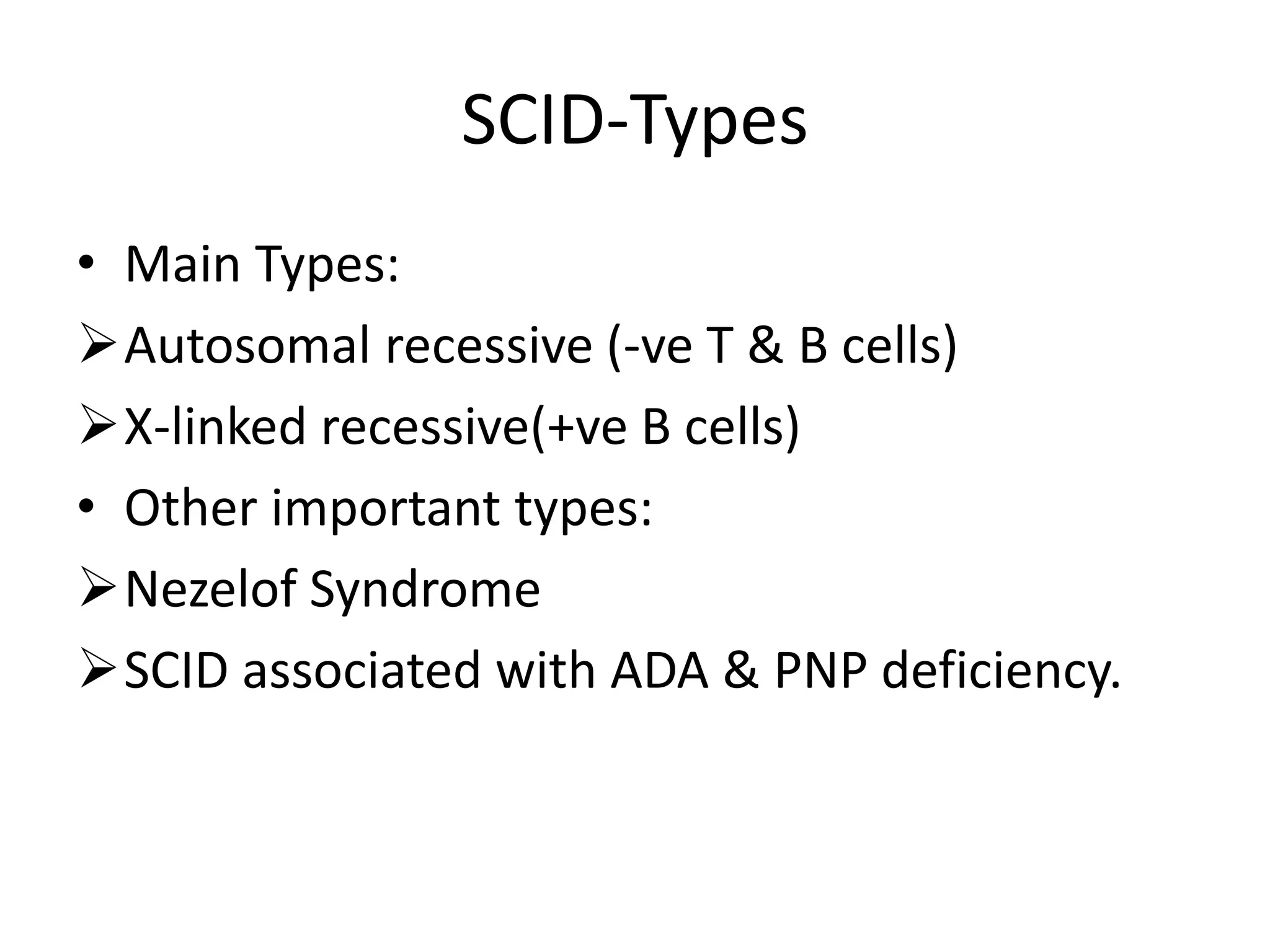 SCID-Types

• Main Types:

➢ Autosomal recessive (-ve T & B cells)

➢ X-linked recessive(+ve B cells)

• Other important types:

➢ Nezelof Syndrome

➢ SCID associated with ADA & PNP deficiency.